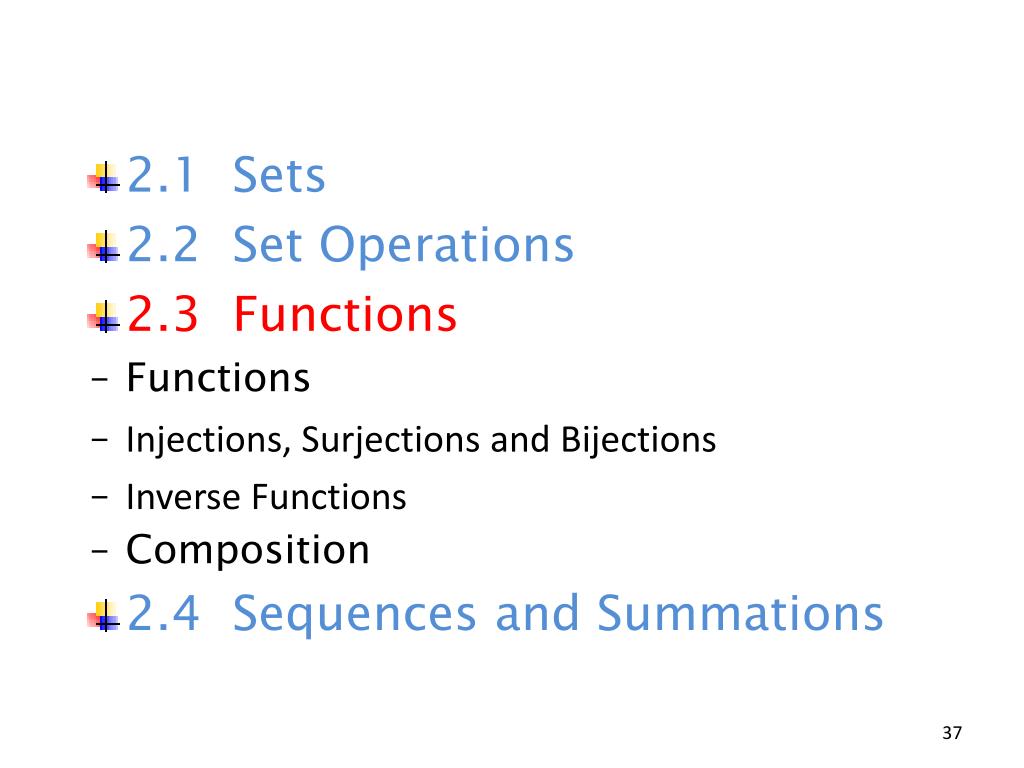 2.1 Sets
2.2 Set Operations
2.3 Functions
– Functions
– Injections, Surjections and Bijections
– Inverse Functions
– Composition
2.4 Sequences and Summations

37